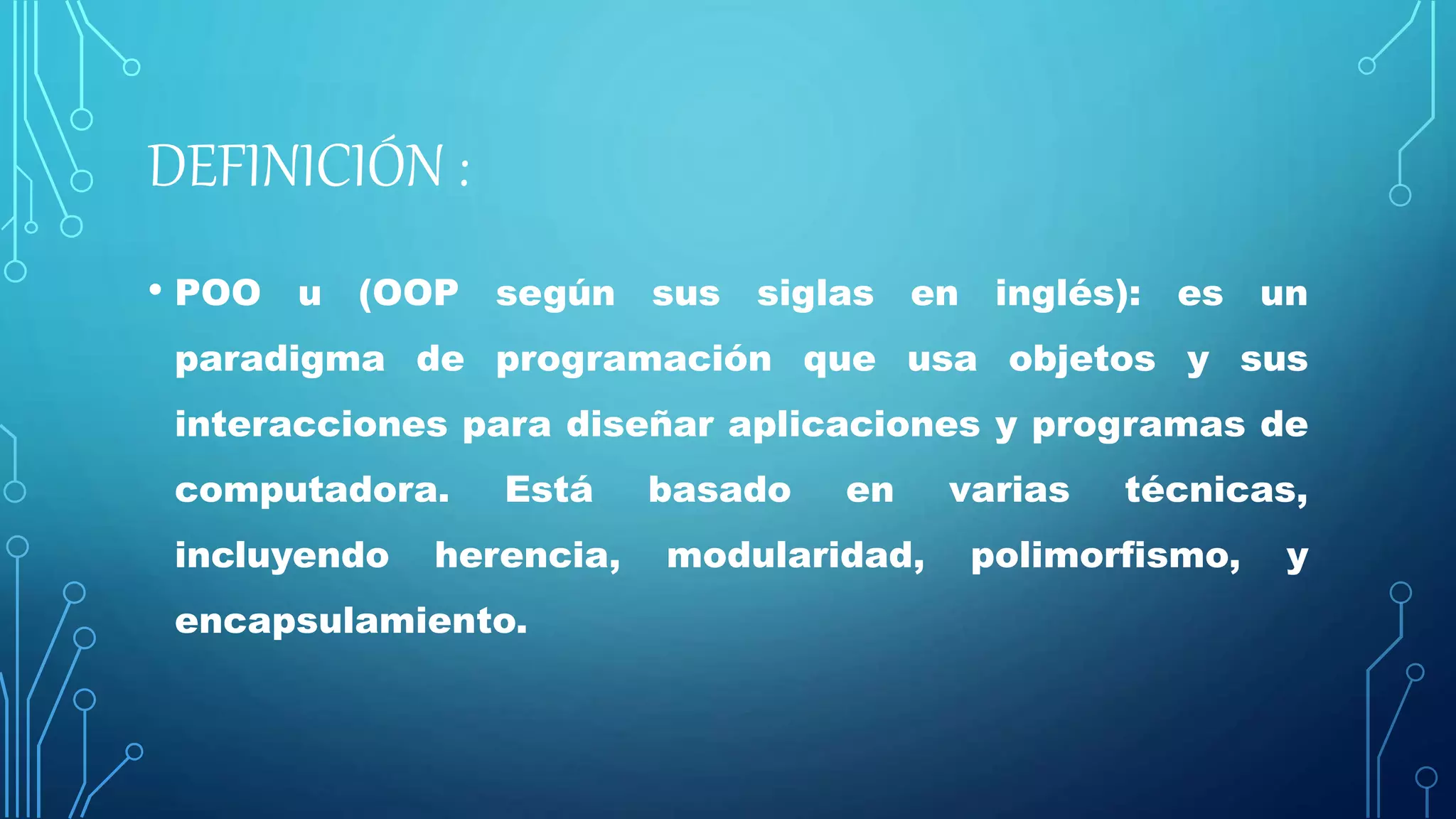 DEFINICIÓN :

• POO u (OOP según sus siglas en inglés): es un paradigma de programación que usa objetos y sus interacciones para diseñar aplicaciones y programas de computadora. Está basado en varias técnicas, incluyendo herencia, modularidad, polimorfismo, y encapsulamiento.